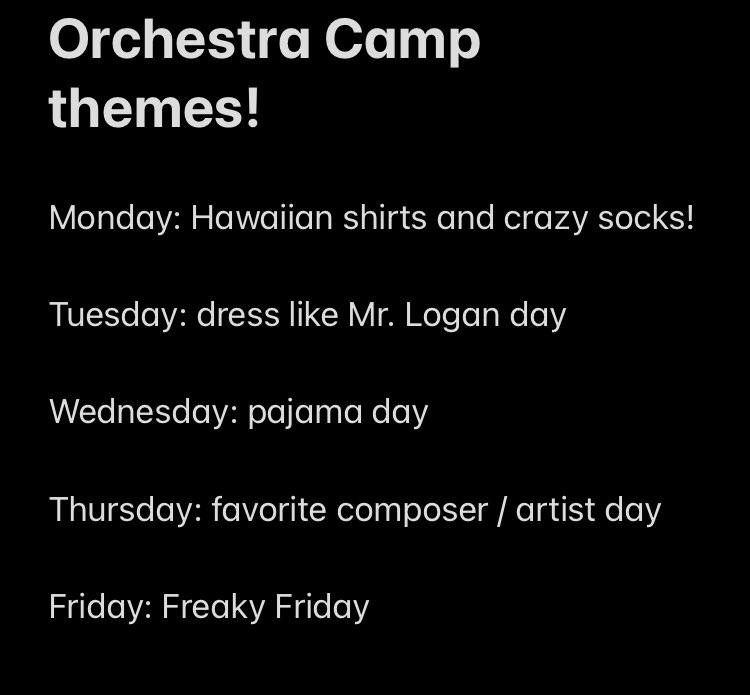 Orchestra Camp themes!

Monday: Hawaiian shirts and crazy socks!

Tuesday: dress like Mr. Logan day

Wednesday: pajama day

Thursday: favorite composer / artist day

Friday: Freaky Friday